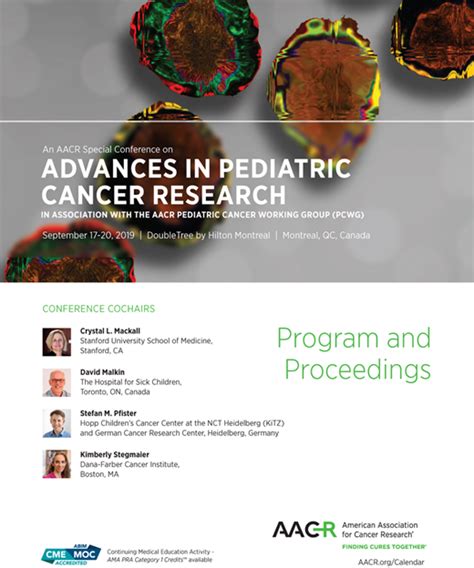 An AACR Special Conference on
ADVANCES IN PEDIATRIC CANCER RESEARCH
IN ASSOCIATION WITH THE AACR PEDIATRIC CANCER WORKING GROUP (PCWG)

September 17-20, 2019 | DoubleTree by Hilton Montreal | Montreal, QC, Canada

CONFERENCE COCHAIRS

Crystal L. Mackall
Stanford University School of Medicine, Stanford, CA

David Malkin
The Hospital for Sick Children, Toronto, ON, Canada

Stefan M. Pfister
Hopp Children's Cancer Center at the NCT Heidelberg (KiTZ) and German Cancer Research Center, Heidelberg, Germany

Kimberly Stegmaier
Dana-Farber Cancer Institute, Boston, MA

Program and Proceedings

ABIM CME MOC ACCREDITED
Continuing Medical Education Activity - AMA PRA Category 1 Credits™ available

AACR American Association for Cancer Research®
FINDING CURES TOGETHER®
AACR.org/Calendar